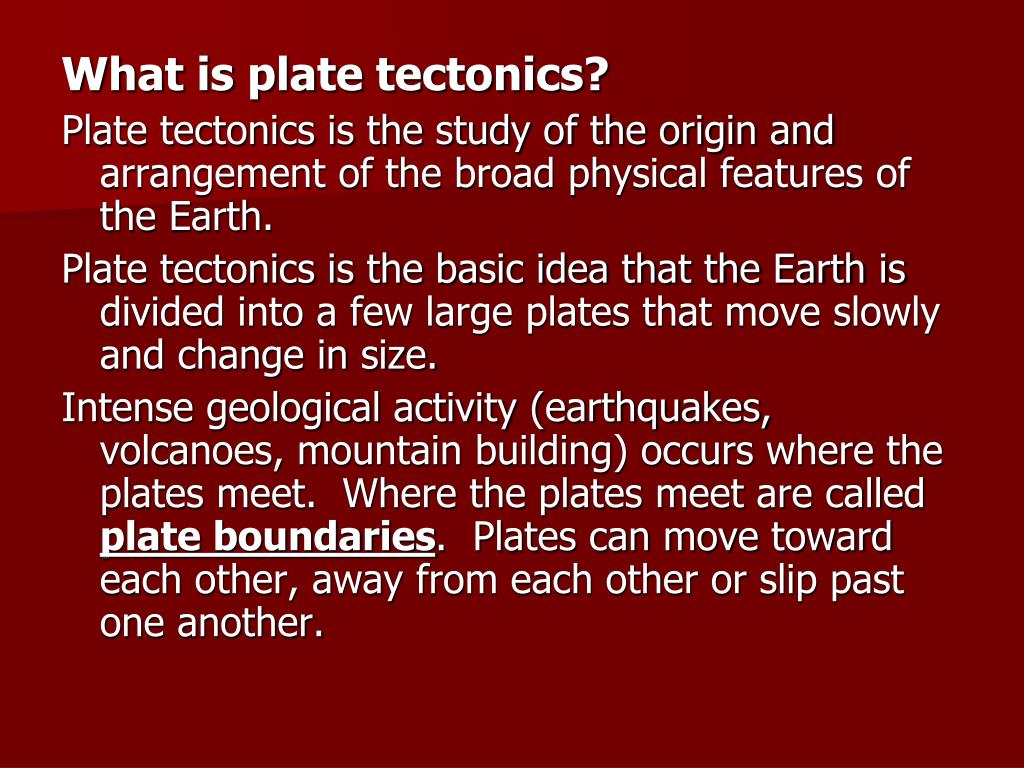 What is plate tectonics?

Plate tectonics is the study of the origin and arrangement of the broad physical features of the Earth.

Plate tectonics is the basic idea that the Earth is divided into a few large plates that move slowly and change in size.

Intense geological activity (earthquakes, volcanoes, mountain building) occurs where the plates meet. Where the plates meet are called plate boundaries. Plates can move toward each other, away from each other or slip past one another.